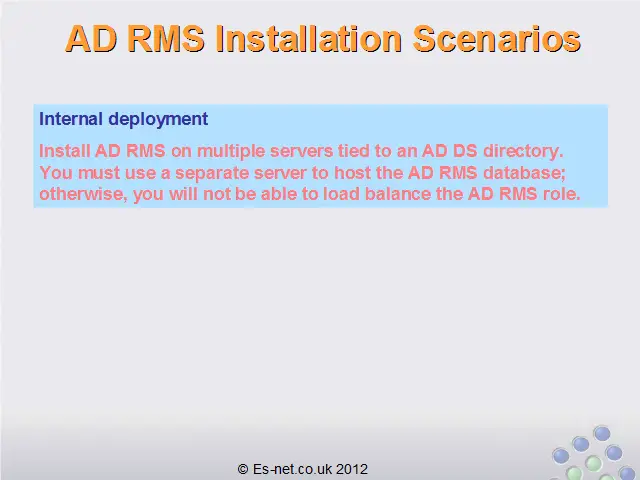 AD RMS Installation Scenarios

Internal deployment

Install AD RMS on multiple servers tied to an AD DS directory. You must use a separate server to host the AD RMS database; otherwise, you will not be able to load balance the AD RMS role.

© Es-net.co.uk 2012